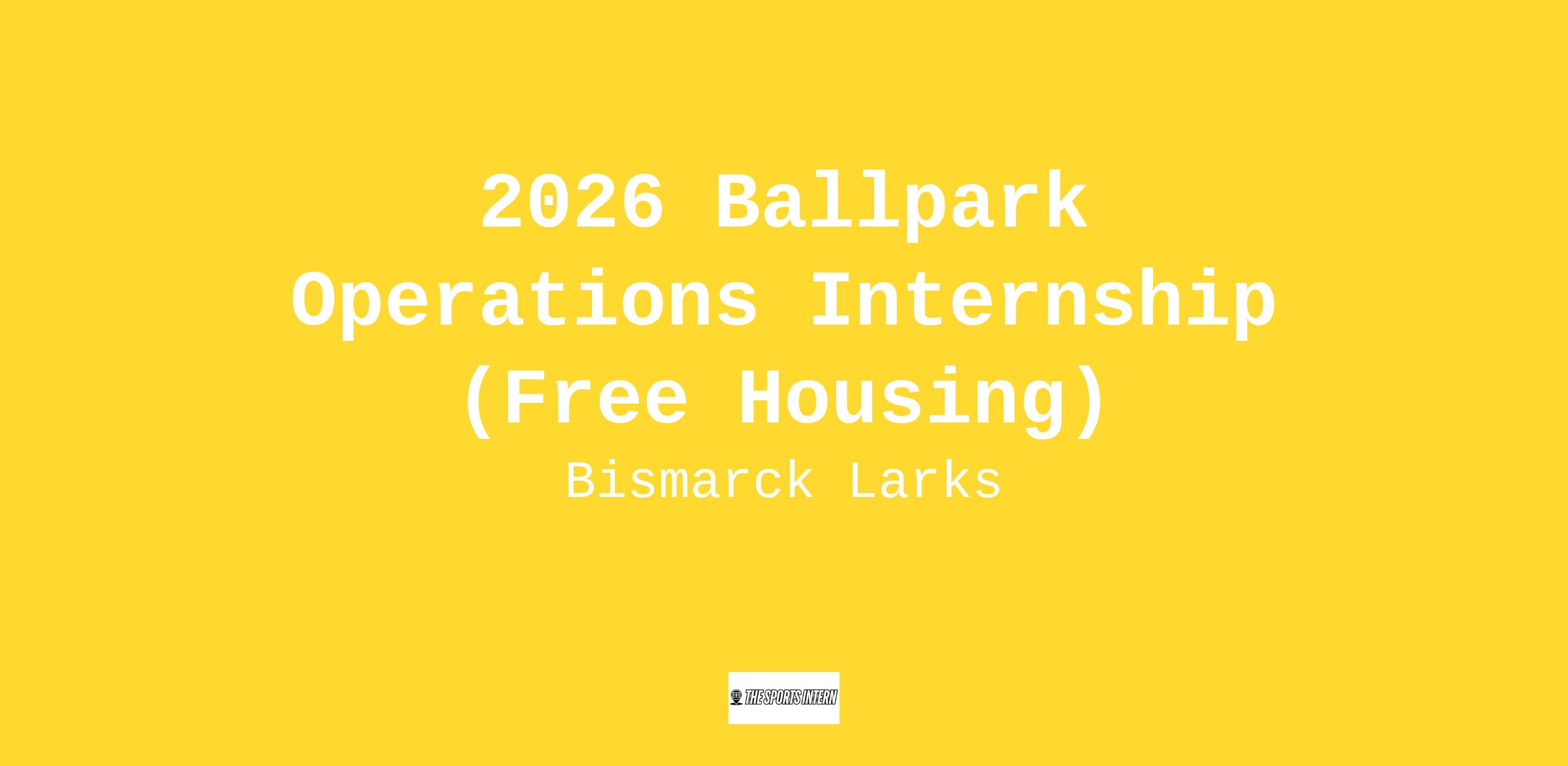 2026 Ballpark Operations Internship (Free Housing)

Bismarck Larks

THE SPORTS INTERN